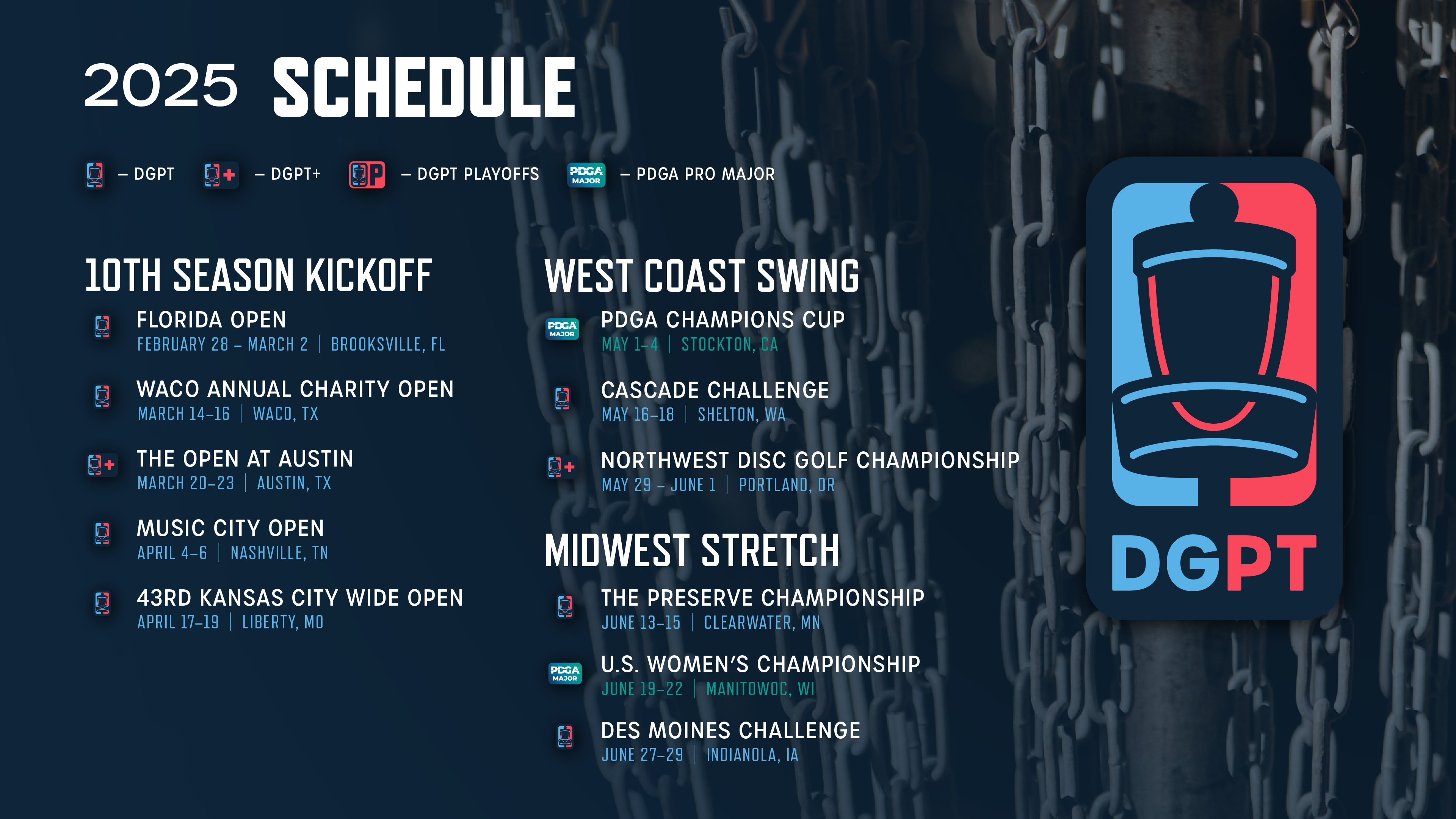 2025 SCHEDULE

– DGPT – DGPT+ – DGPT PLAYOFFS PDGA MAJOR – PDGA PRO MAJOR

10TH SEASON KICKOFF

FLORIDA OPEN
FEBRUARY 28 – MARCH 2 | BROOKSVILLE, FL

WACO ANNUAL CHARITY OPEN
MARCH 14–16 | WACO, TX

THE OPEN AT AUSTIN
MARCH 20–23 | AUSTIN, TX

MUSIC CITY OPEN
APRIL 4–6 | NASHVILLE, TN

43RD KANSAS CITY WIDE OPEN
APRIL 17–19 | LIBERTY, MO

WEST COAST SWING

PDGA MAJOR
PDGA CHAMPIONS CUP
MAY 1–4 | STOCKTON, CA

CASCADE CHALLENGE
MAY 16–18 | SHELTON, WA

NORTHWEST DISC GOLF CHAMPIONSHIP
MAY 29 – JUNE 1 | PORTLAND, OR

MIDWEST STRETCH

THE PRESERVE CHAMPIONSHIP
JUNE 13–15 | CLEARWATER, MN

PDGA MAJOR
U.S. WOMEN'S CHAMPIONSHIP
JUNE 19–22 | MANITOWOC, WI

DES MOINES CHALLENGE
JUNE 27–29 | INDIANOLA, IA

DGPT